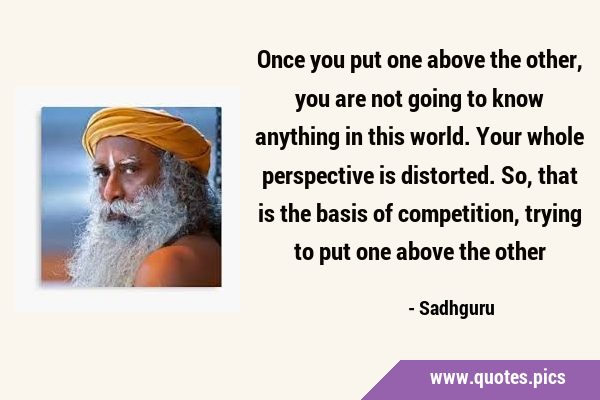 Once you put one above the other, you are not going to know anything in this world. Your whole perspective is distorted. So, that is the basis of competition, trying to put one above the other

- Sadhguru

www.quotes.pics